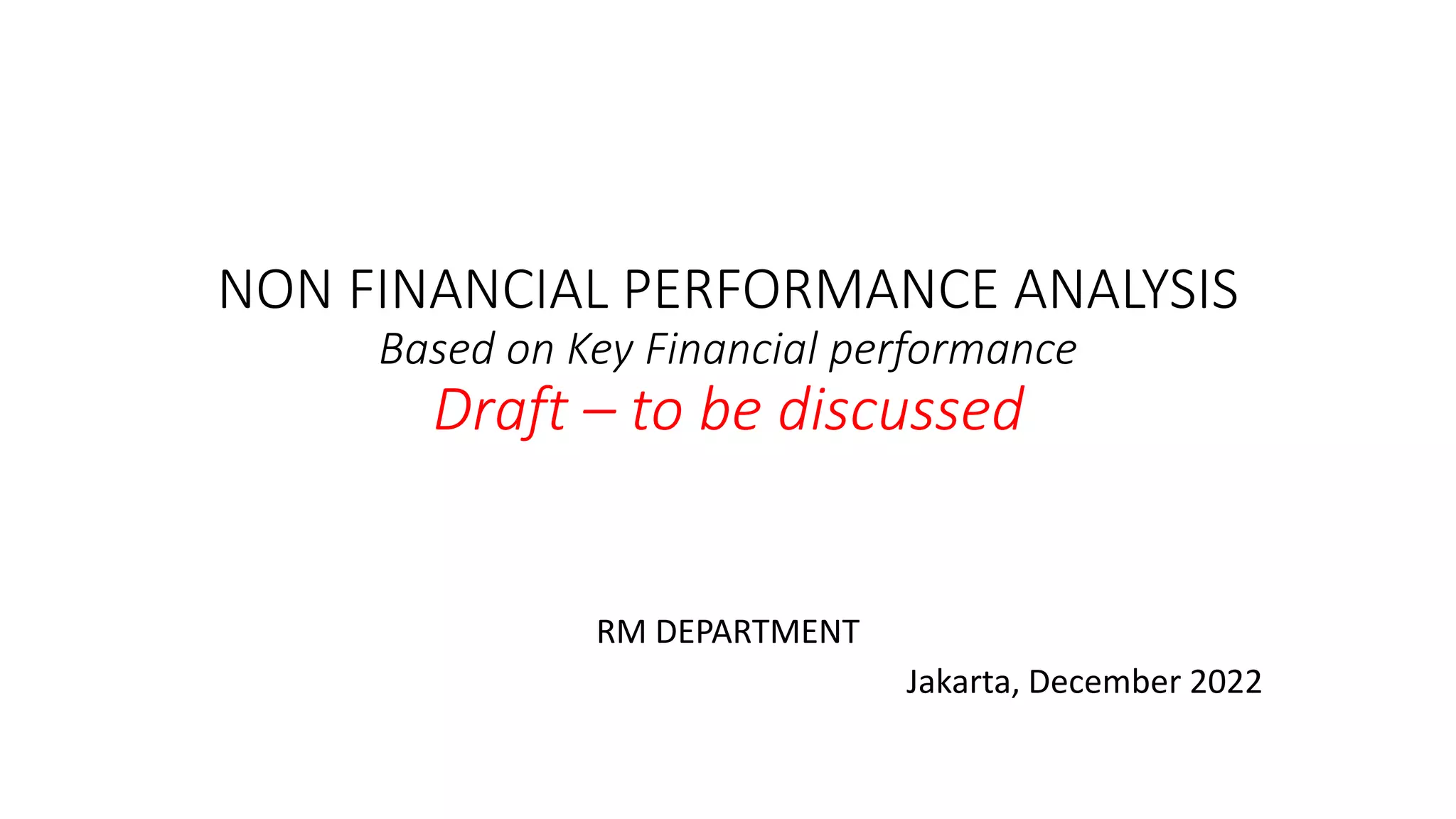 NON FINANCIAL PERFORMANCE ANALYSIS
Based on Key Financial performance
Draft – to be discussed

RM DEPARTMENT

Jakarta, December 2022